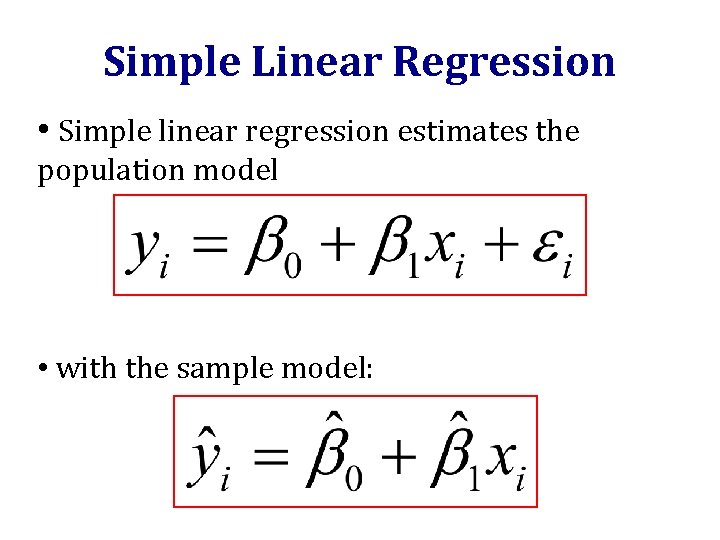 Simple Linear Regression

• Simple linear regression estimates the population model

$y_i = \beta_0 + \beta_1 x_i + \varepsilon_i$

• with the sample model:

$\hat{y}_i = \hat{\beta}_0 + \hat{\beta}_1 x_i$